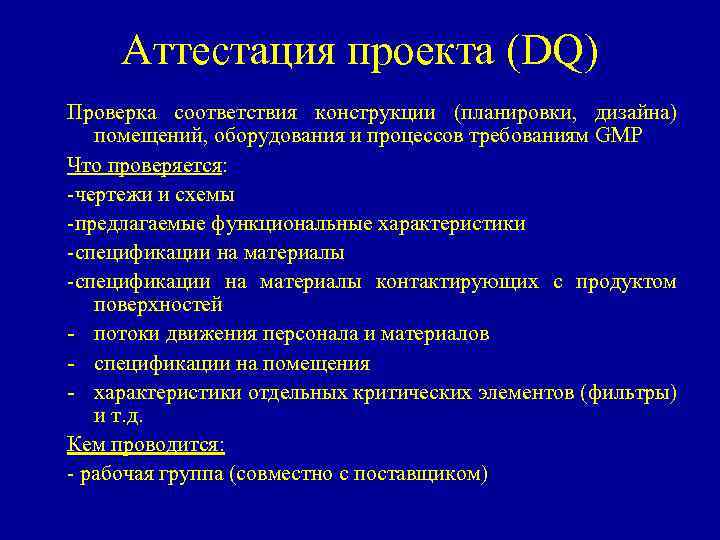 Аттестация проекта (DQ)

Проверка соответствия конструкции (планировки, дизайна) помещений, оборудования и процессов требованиям GMP

Что проверяется:

-чертежи и схемы

-предлагаемые функциональные характеристики

-спецификации на материалы

-спецификации на материалы контактирующих с продуктом поверхностей

- потоки движения персонала и материалов

- спецификации на помещения

- характеристики отдельных критических элементов (фильтры) и т.д.

Кем проводится:

- рабочая группа (совместно с поставщиком)